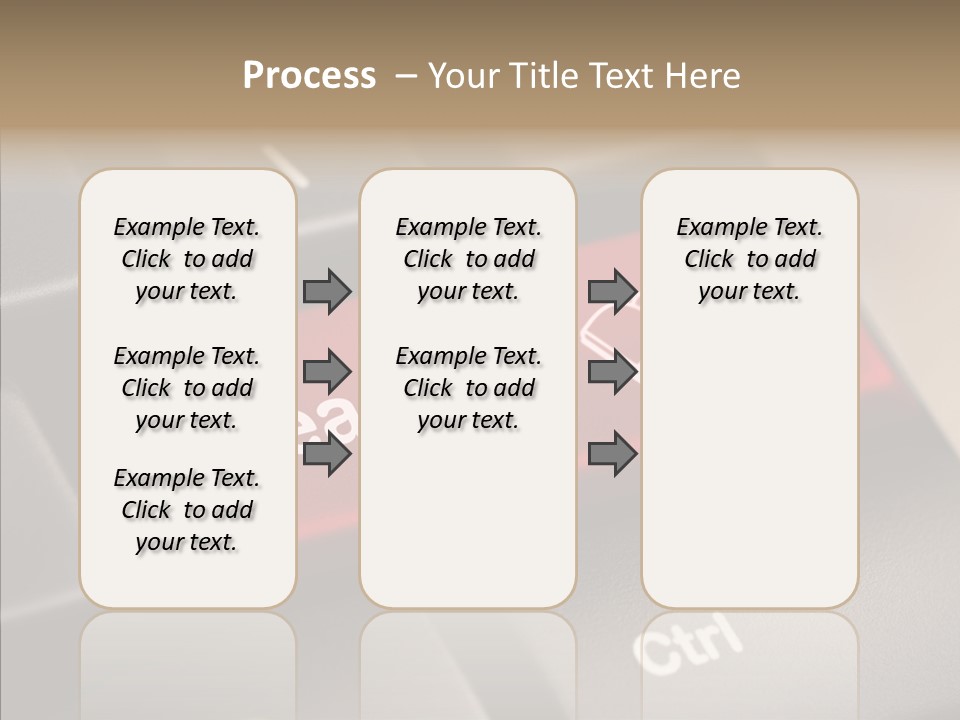 Process – Your Title Text Here

Example Text. Click to add your text.

Example Text. Click to add your text.

Example Text. Click to add your text.

Example Text. Click to add your text.

Example Text. Click to add your text.

Example Text. Click to add your text.

Ctrl